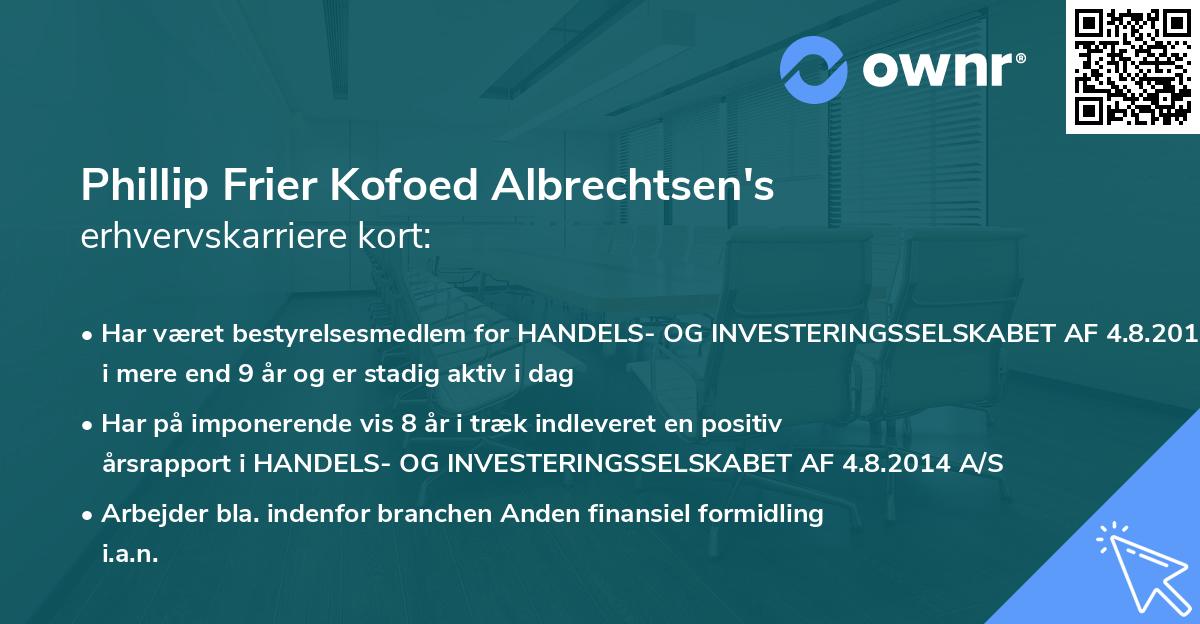 ownr®

Phillip Frier Kofoed Albrechtsen's
erhvervskarriere kort:

• Har været bestyrelsesmedlem for HANDELS- OG INVESTERINGSSELSKABET AF 4.8.201 i mere end 9 år og er stadig aktiv i dag

• Har på imponerende vis 8 år i træk indleveret en positiv årsrapport i HANDELS- OG INVESTERINGSSELSKABET AF 4.8.2014 A/S

• Arbejder bla. indenfor branchen Anden finansiel formidling i.a.n.